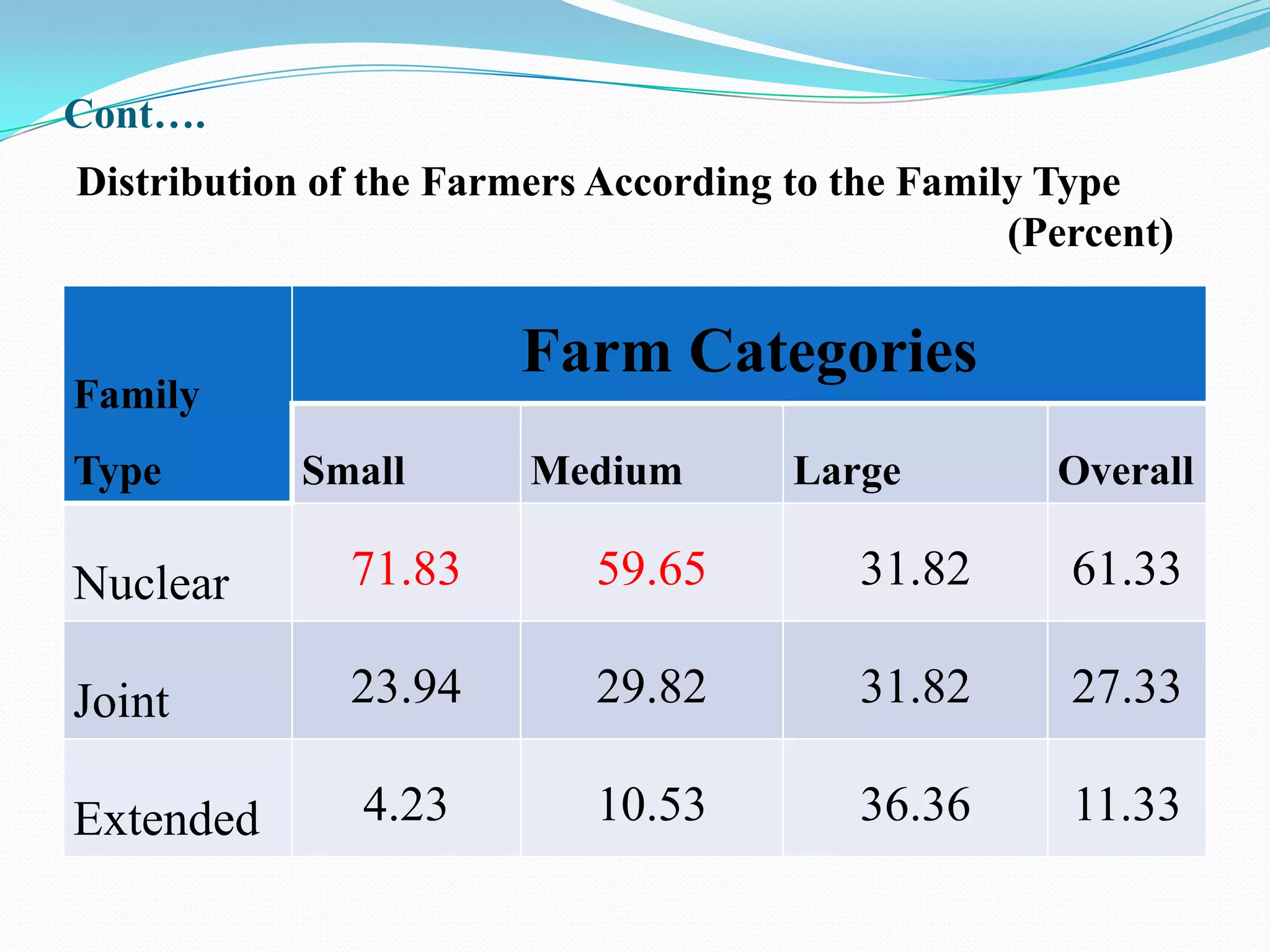 Cont….

Distribution of the Farmers According to the Family Type
(Percent)

| Family Type | Farm Categories | | | |
|---|---|---|---|---|
| | Small | Medium | Large | Overall |
| Nuclear | 71.83 | 59.65 | 31.82 | 61.33 |
| Joint | 23.94 | 29.82 | 31.82 | 27.33 |
| Extended | 4.23 | 10.53 | 36.36 | 11.33 |